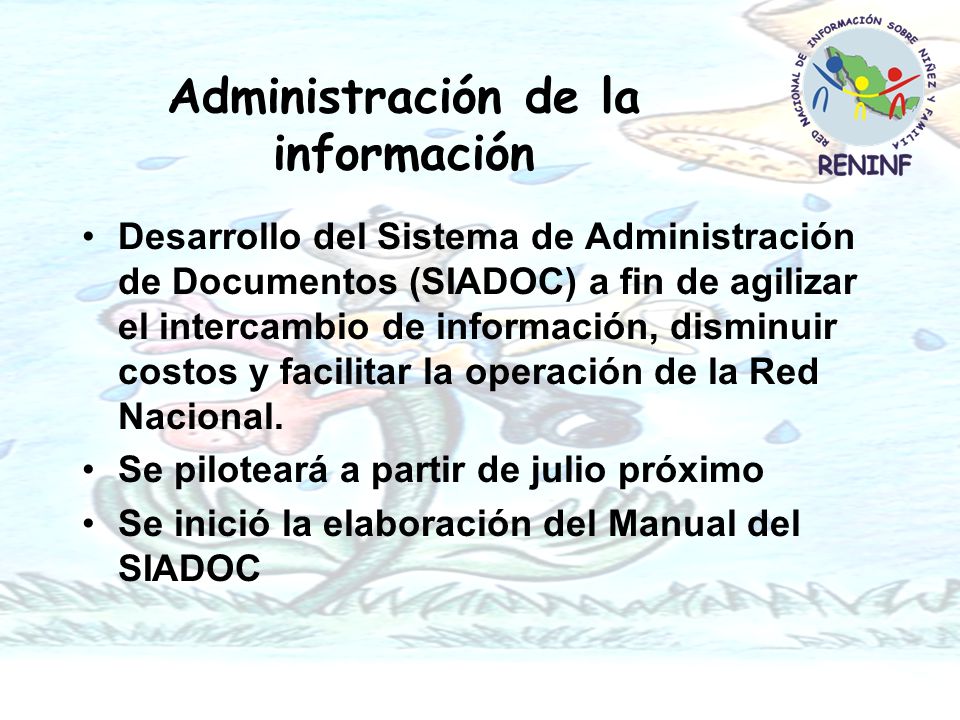 Administración de la información

RED NACIONAL DE INFORMACIÓN SOBRE NIÑEZ Y FAMILIA
RENINF

• Desarrollo del Sistema de Administración de Documentos (SIADOC) a fin de agilizar el intercambio de información, disminuir costos y facilitar la operación de la Red Nacional.
• Se piloteará a partir de julio próximo
• Se inició la elaboración del Manual del SIADOC